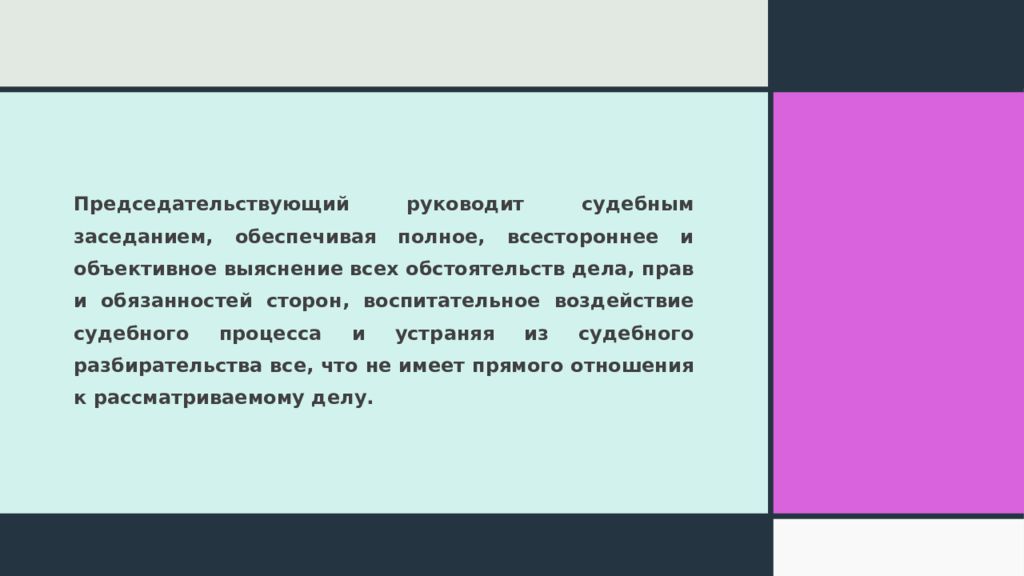 Председательствующий руководит судебным заседанием, обеспечивая полное, всестороннее и объективное выяснение всех обстоятельств дела, прав и обязанностей сторон, воспитательное воздействие судебного процесса и устраняя из судебного разбирательства все, что не имеет прямого отношения к рассматриваемому делу.